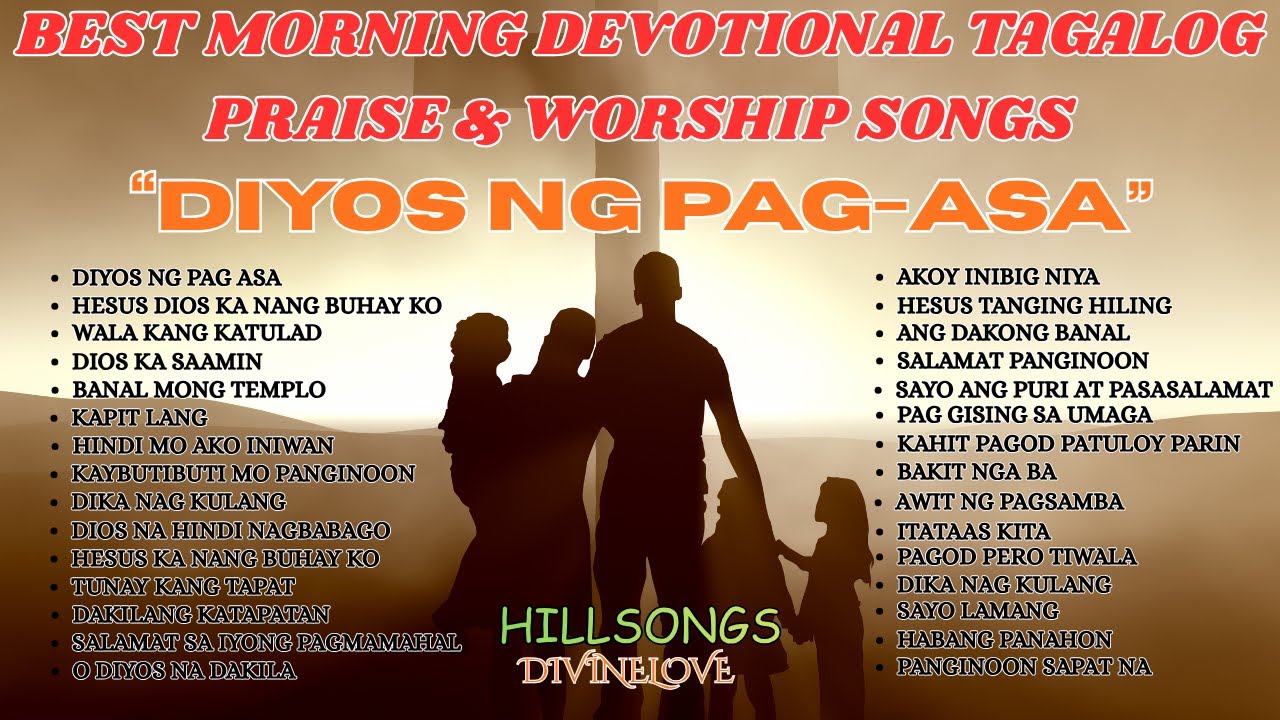 BEST MORNING DEVOTIONAL TAGALOG PRAISE & WORSHIP SONGS

"DIYOS NG PAG-ASA"

• DIYOS NG PAG ASA
• HESUS DIOS KA NANG BUHAY KO
• WALA KANG KATULAD
• DIOS KA SAAMIN
• BANAL MONG TEMPLO
• KAPIT LANG
• HINDI MO AKO INIWAN
• KAYBUTIBUTI MO PANGINOON
• DIKA NAG KULANG
• DIOS NA HINDI NAGBABAGO
• HESUS KA NANG BUHAY KO
• TUNAY KANG TAPAT
• DAKILANG KATAPATAN
• SALAMAT SA IYONG PAGMAMAHAL
• O DIYOS NA DAKILA

• AKOY INIBIG NIYA
• HESUS TANGING HILING
• ANG DAKONG BANAL
• SALAMAT PANGINOON
• SAYO ANG PURI AT PASASALAMAT
• PAG GISING SA UMAGA
• KAHIT PAGOD PATULOY PARIN
• BAKIT NGA BA
• AWIT NG PAGSAMBA
• ITATAAS KITA
• PAGOD PERO TIWALA
• DIKA NAG KULANG
• SAYO LAMANG
• HABANG PANAHON
• PANGINOON SAPAT NA

HILLSONGS
DIVINELOVE